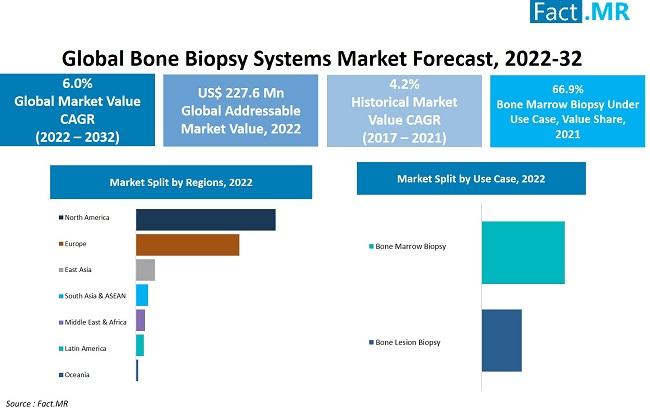 Fact.MR

Global Bone Biopsy Systems Market Forecast, 2022-32

6.0%
Global Market Value CAGR
(2022 – 2032)

US$ 227.6 Mn
Global Addressable Market Value, 2022

4.2%
Historical Market Value CAGR
(2017 – 2021)

66.9%
Bone Marrow Biopsy Under Use Case, Value Share, 2021

Market Split by Regions, 2022

North America
Europe
East Asia
South Asia & ASEAN
Middle East & Africa
Latin America
Oceania

Market Split by Use Case, 2022

Bone Marrow Biopsy
Bone Lesion Biopsy

Source : Fact.MR